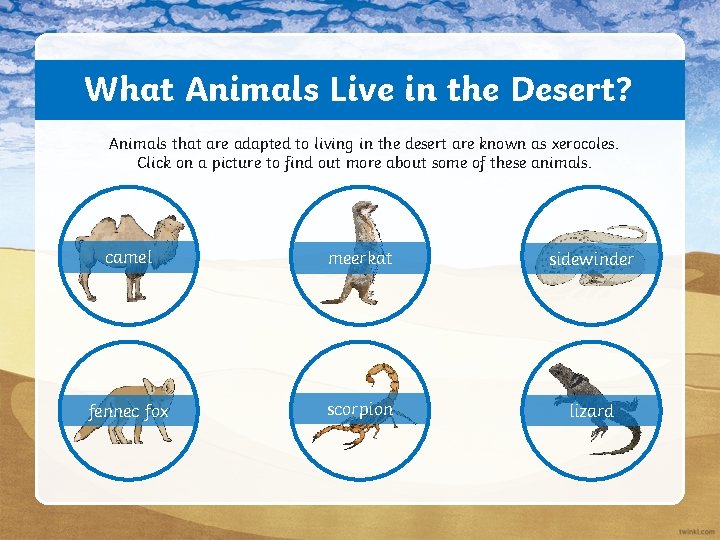 What Animals Live in the Desert?

Animals that are adapted to living in the desert are known as xerocoles. Click on a picture to find out more about some of these animals.

camel

meerkat

sidewinder

fennec fox

scorpion

lizard

twinkl.com